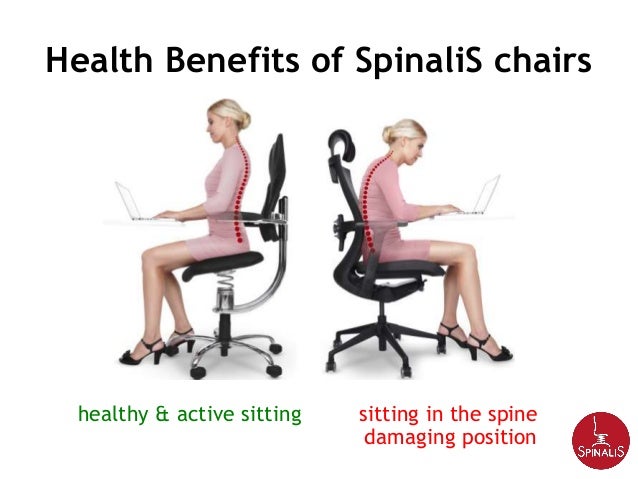 Health Benefits of SpinaliS chairs

healthy & active sitting

sitting in the spine damaging position

SPINALIS